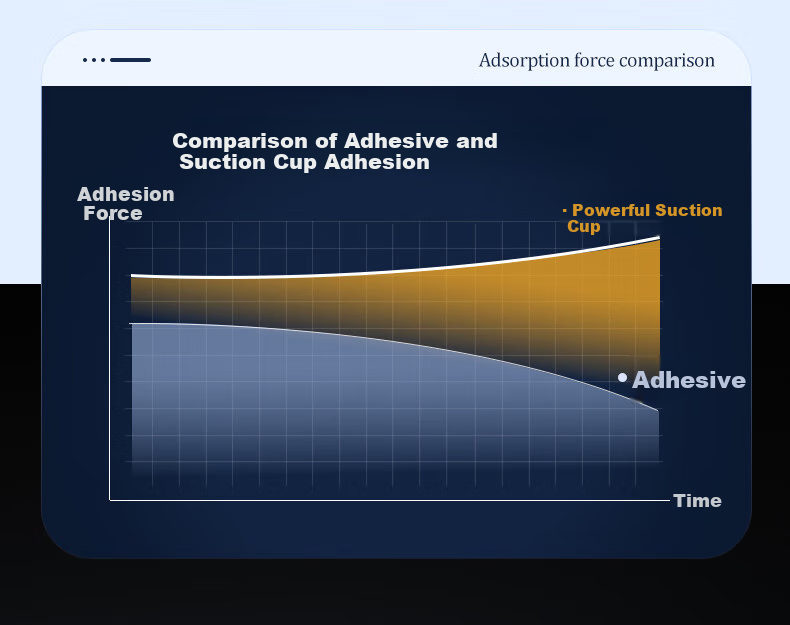 Adsorption force comparison

Comparison of Adhesive and Suction Cup Adhesion

Adhesion Force

· Powerful Suction Cup

• Adhesive

Time